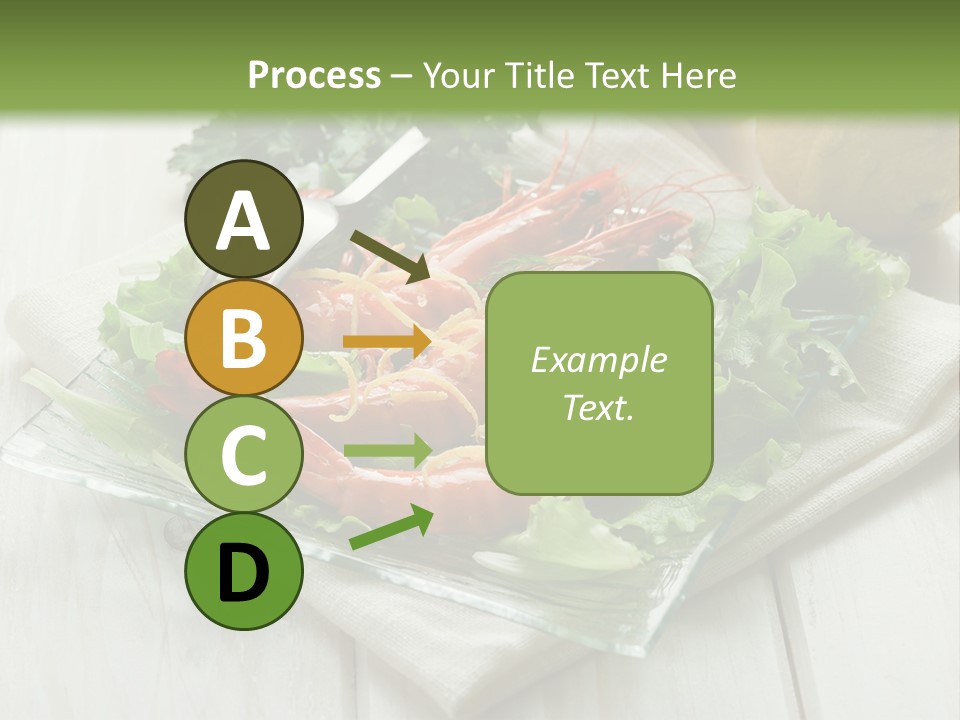 Process – Your Title Text Here

A

B

C

D

Example Text.